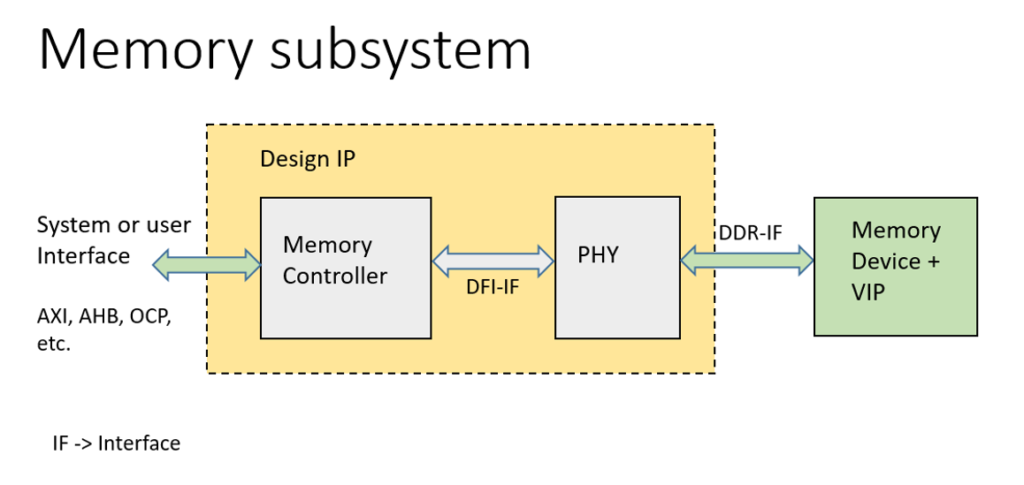 Memory subsystem

Design IP

System or user Interface

AXI, AHB, OCP, etc.

Memory Controller

DFI-IF

PHY

DDR-IF

Memory Device + VIP

IF -> Interface